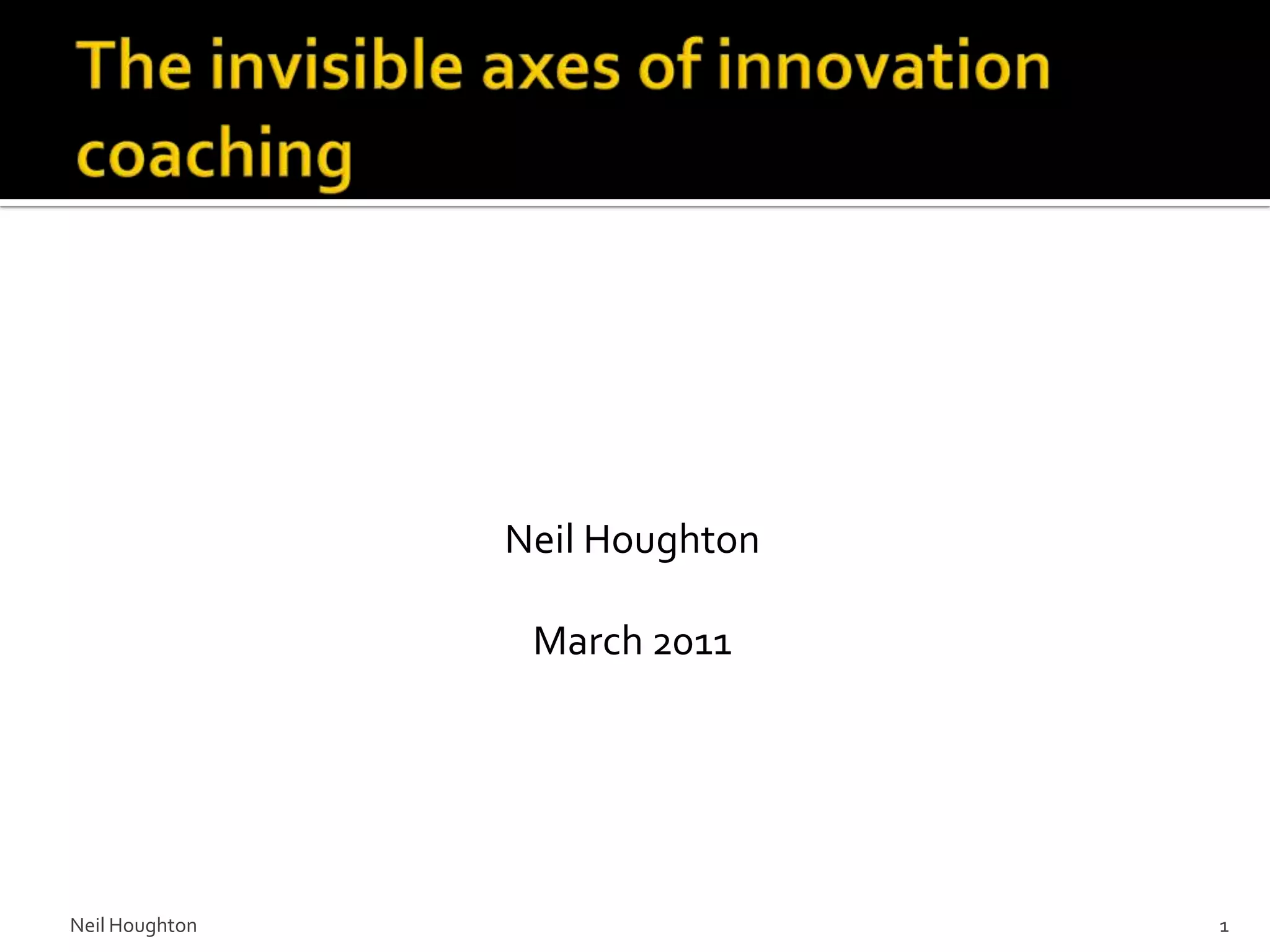 The invisible axes of innovation coaching

Neil Houghton

March 2011

Neil Houghton

1